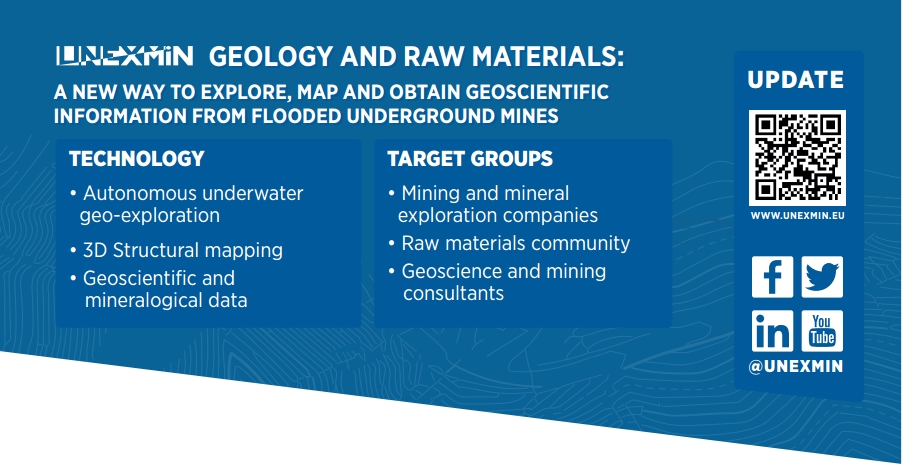 UNEXMIN GEOLOGY AND RAW MATERIALS:
A NEW WAY TO EXPLORE, MAP AND OBTAIN GEOSCIENTIFIC INFORMATION FROM FLOODED UNDERGROUND MINES

TECHNOLOGY
• Autonomous underwater geo-exploration
• 3D Structural mapping
• Geoscientific and mineralogical data

TARGET GROUPS
• Mining and mineral exploration companies
• Raw materials community
• Geoscience and mining consultants

UPDATE
WWW.UNEXMIN.EU
f
in
You Tube
@UNEXMIN